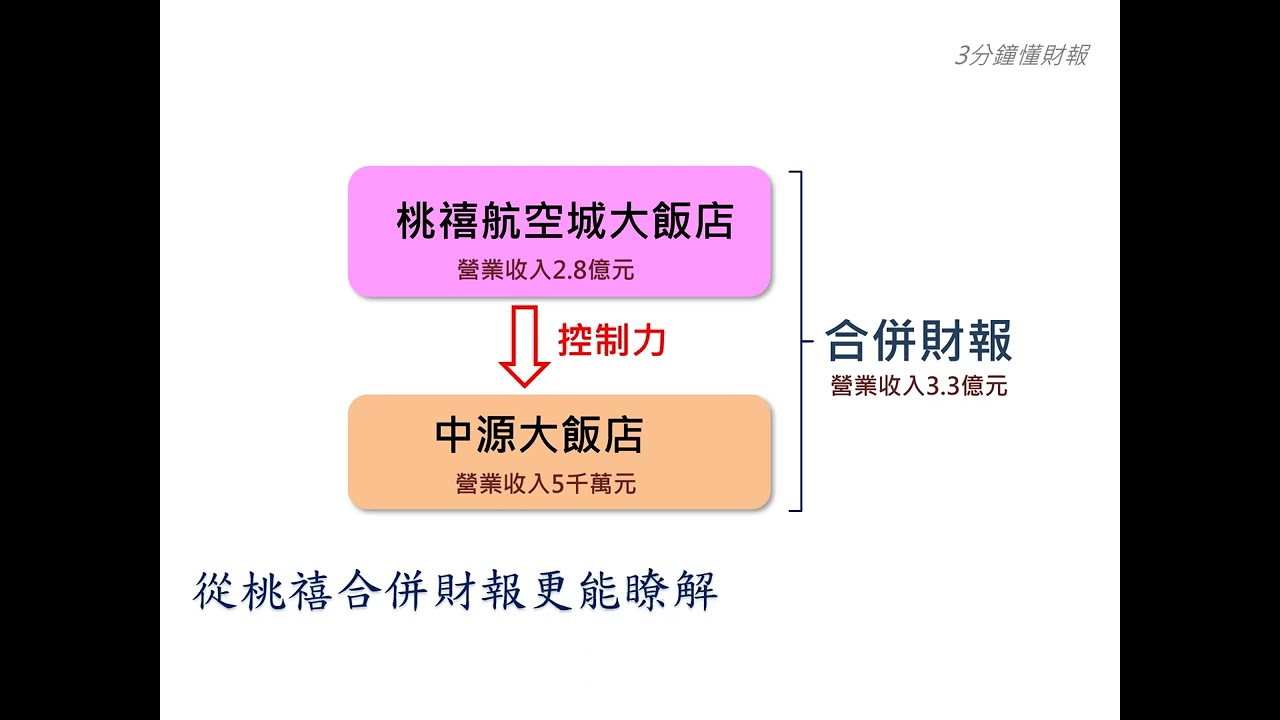 3分鐘懂財報

桃禧航空城大飯店
營業收入2.8億元

控制力

中源大飯店
營業收入5千萬元

合併財報
營業收入3.3億元

從桃禧合併財報更能瞭解